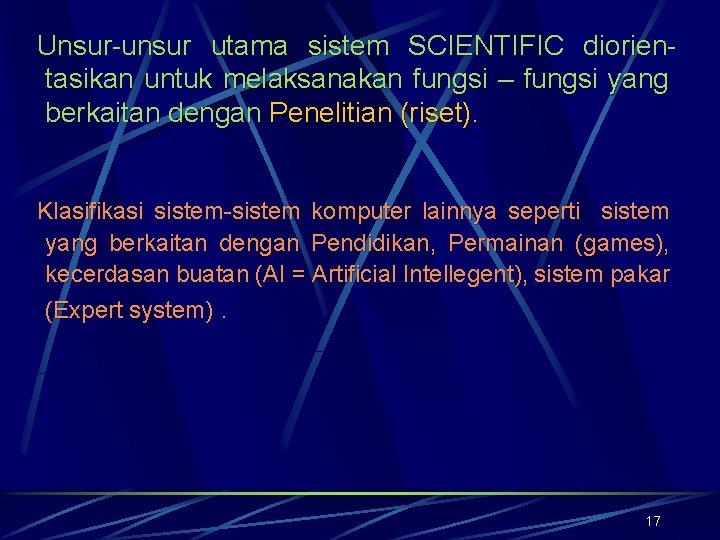 Unsur-unsur utama sistem SCIENTIFIC diorientasikan untuk melaksanakan fungsi – fungsi yang berkaitan dengan Penelitian (riset).

Klasifikasi sistem-sistem komputer lainnya seperti sistem yang berkaitan dengan Pendidikan, Permainan (games), kecerdasan buatan (AI = Artificial Intellegent), sistem pakar (Expert system) .

17